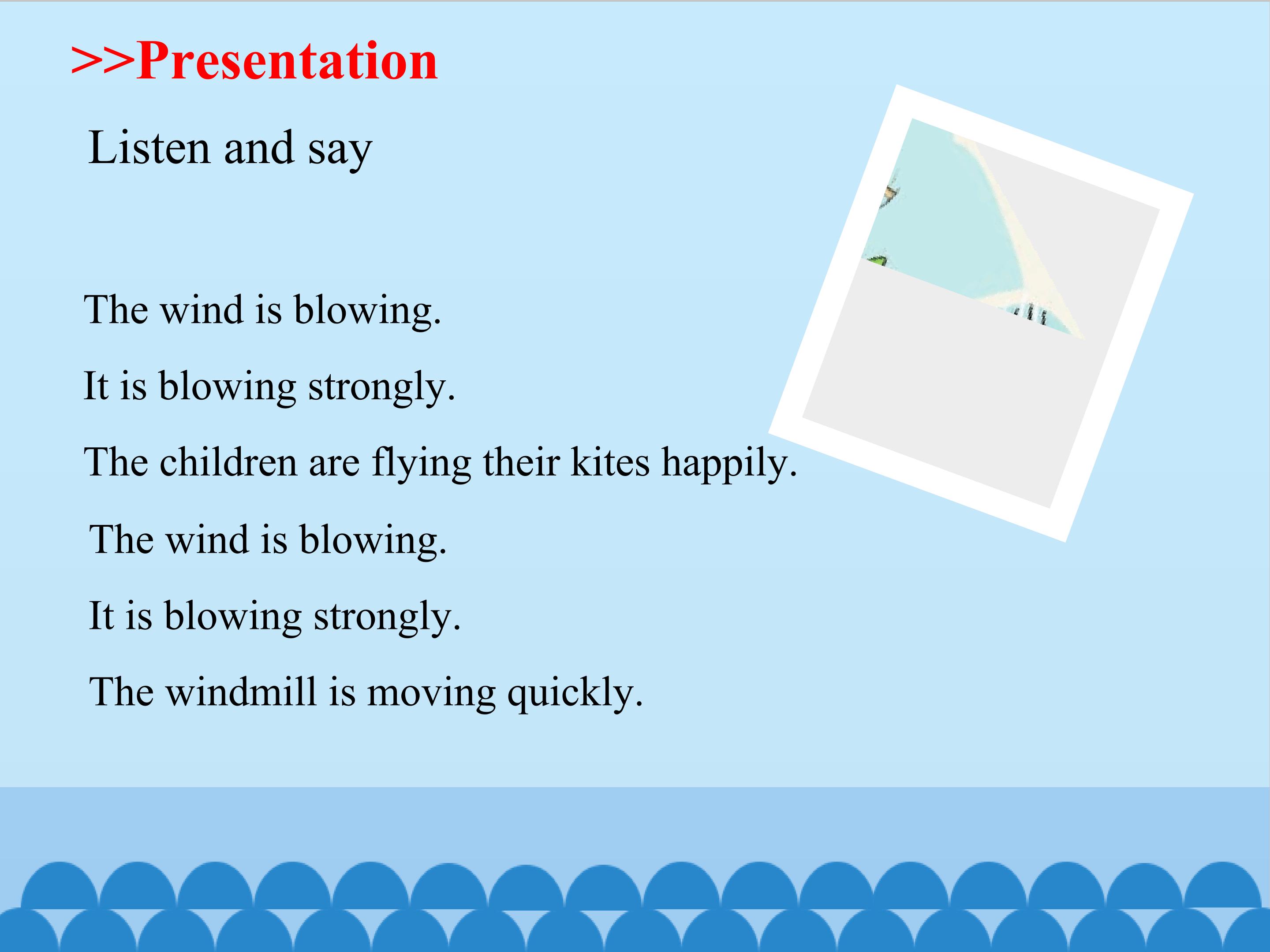 >>Presentation

Listen and say

The wind is blowing.

It is blowing strongly.

The children are flying their kites happily.

The wind is blowing.

It is blowing strongly.

The windmill is moving quickly.